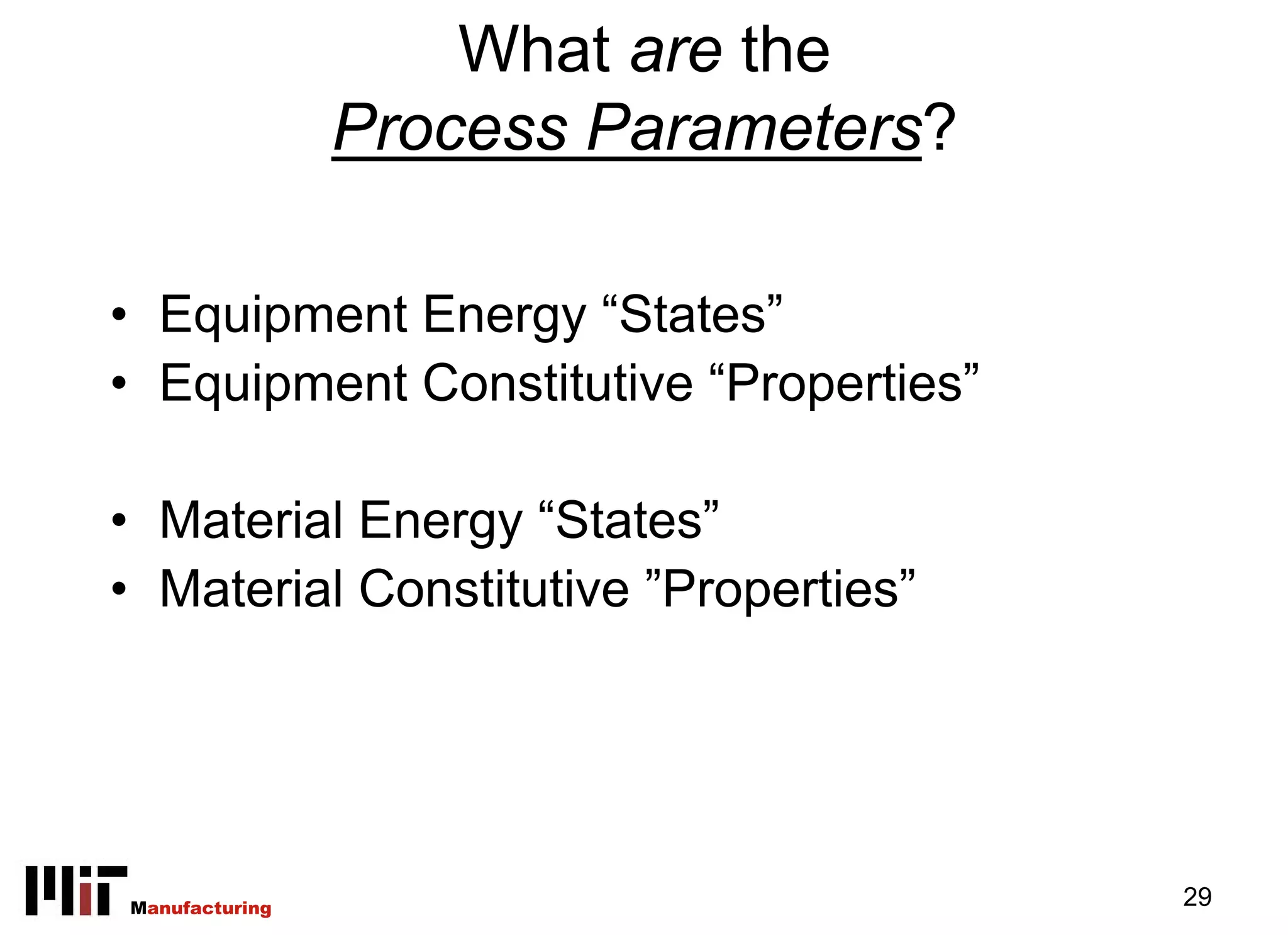 What are the Process Parameters?

• Equipment Energy “States”
• Equipment Constitutive “Properties”

• Material Energy “States”
• Material Constitutive ”Properties”

MIT Manufacturing

29